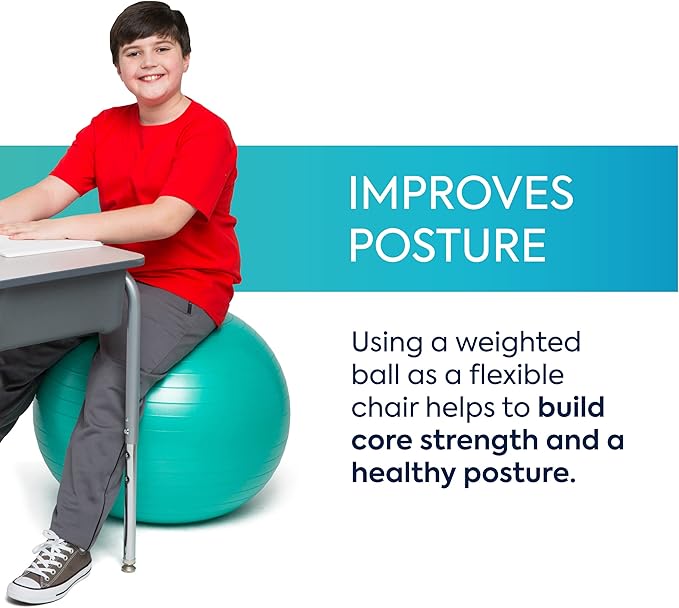 IMPROVES POSTURE

Using a weighted ball as a flexible chair helps to build core strength and a healthy posture.